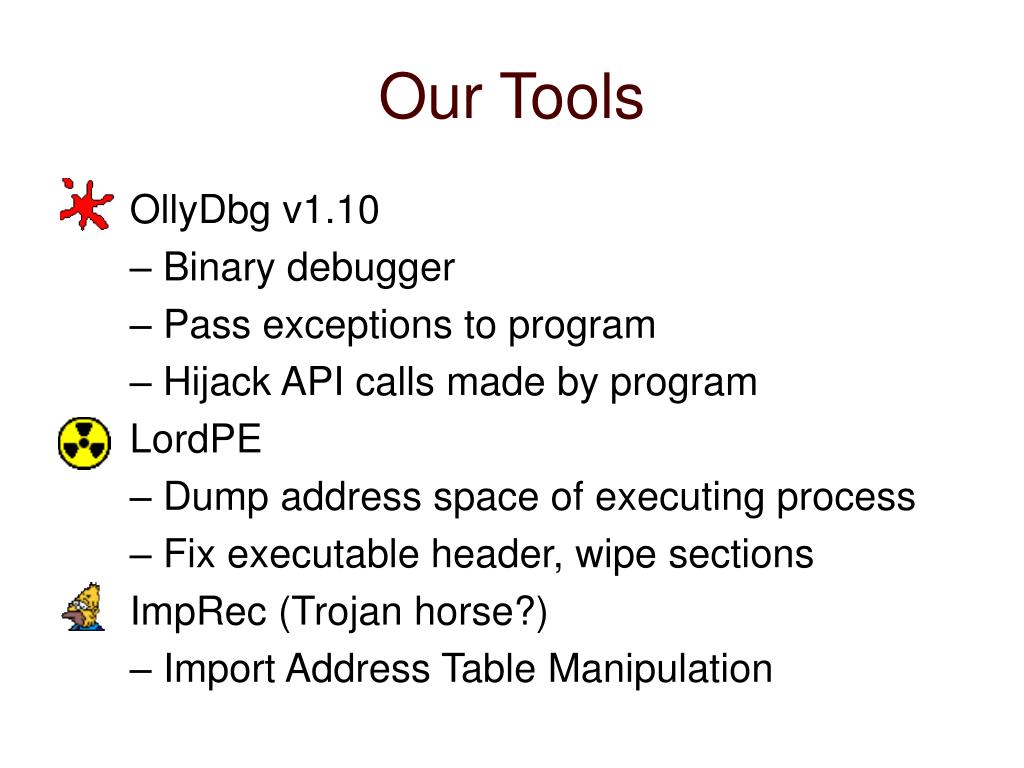 Our Tools

OllyDbg v1.10
– Binary debugger
– Pass exceptions to program
– Hijack API calls made by program

LordPE
– Dump address space of executing process
– Fix executable header, wipe sections

ImpRec (Trojan horse?)
– Import Address Table Manipulation